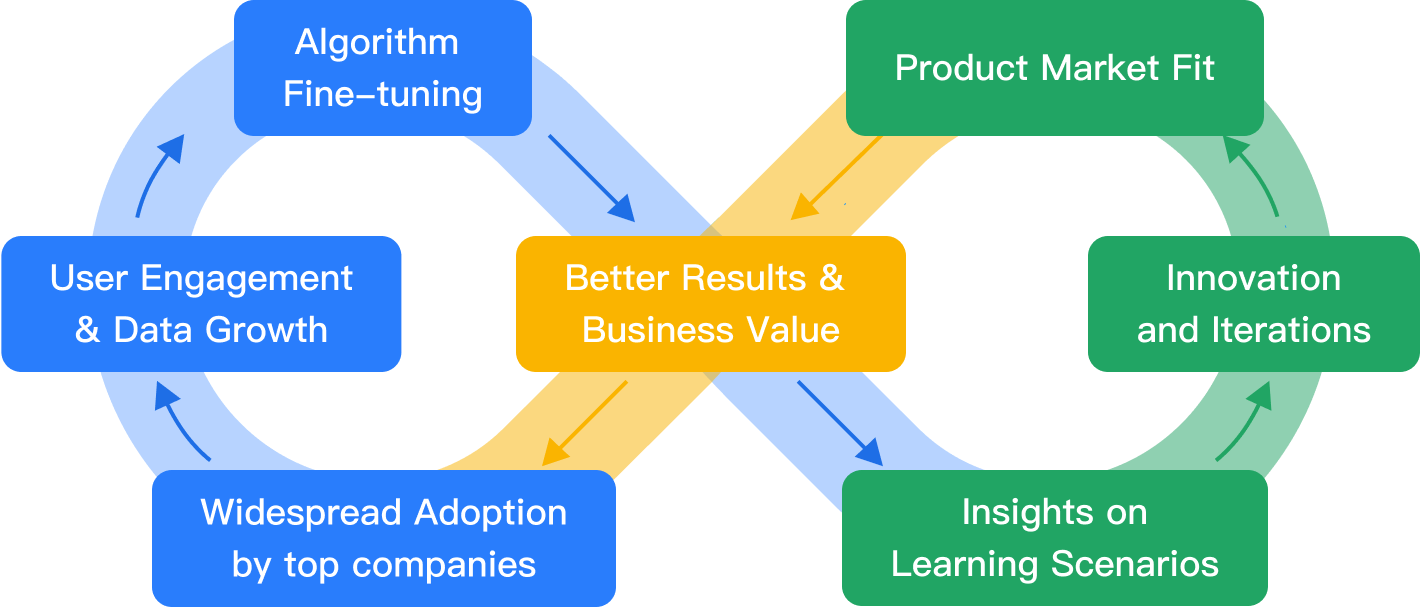 Algorithm Fine-tuning

Product Market Fit

User Engagement & Data Growth

Better Results & Business Value

Innovation and Iterations

Widespread Adoption by top companies

Insights on Learning Scenarios